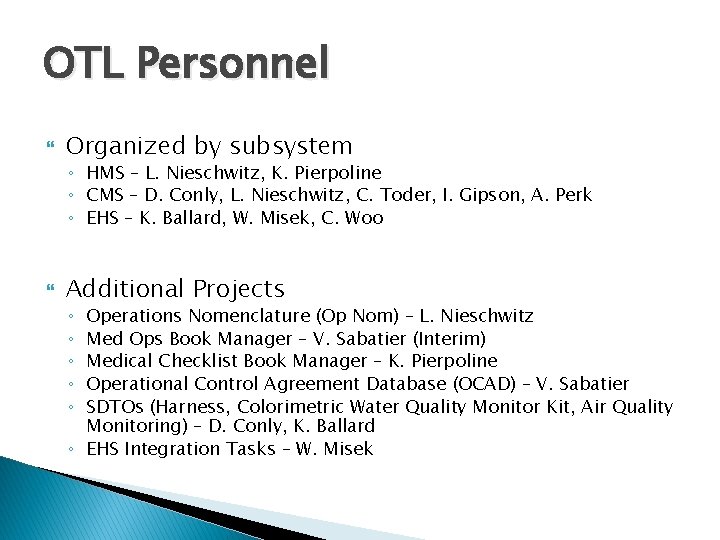 OTL Personnel

Organized by subsystem
◦ HMS – L. Nieschwitz, K. Pierpoline
◦ CMS – D. Conly, L. Nieschwitz, C. Toder, I. Gipson, A. Perk
◦ EHS – K. Ballard, W. Misek, C. Woo

Additional Projects
◦ Operations Nomenclature (Op Nom) – L. Nieschwitz
◦ Med Ops Book Manager – V. Sabatier (Interim)
◦ Medical Checklist Book Manager – K. Pierpoline
◦ Operational Control Agreement Database (OCAD) – V. Sabatier
◦ SDTOs (Harness, Colorimetric Water Quality Monitor Kit, Air Quality Monitoring) – D. Conly, K. Ballard
◦ EHS Integration Tasks – W. Misek